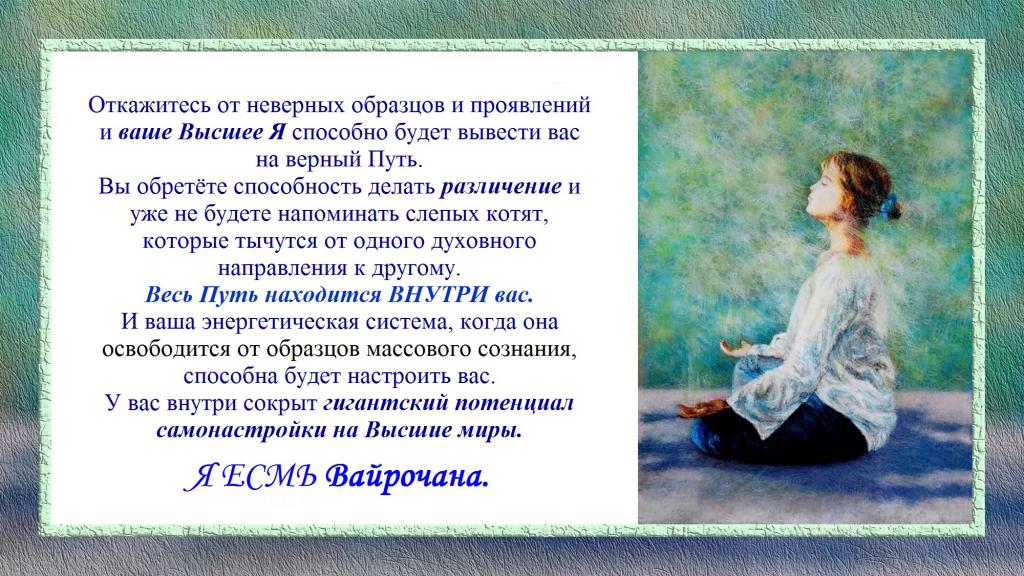 Откажитесь от неверных образцов и проявлений и ваше Высшее Я способно будет вывести вас на верный Путь.
Вы обретёте способность делать различение и уже не будете напоминать слепых котят, которые тычутся от одного духовного направления к другому.
Весь Путь находится ВНУТРИ вас.
И ваша энергетическая система, когда она освободится от образцов массового сознания, способна будет настроить вас.
У вас внутри сокрыт гигантский потенциал самонастройки на Высшие миры.

Я ЕСМЬ Вайрочана.